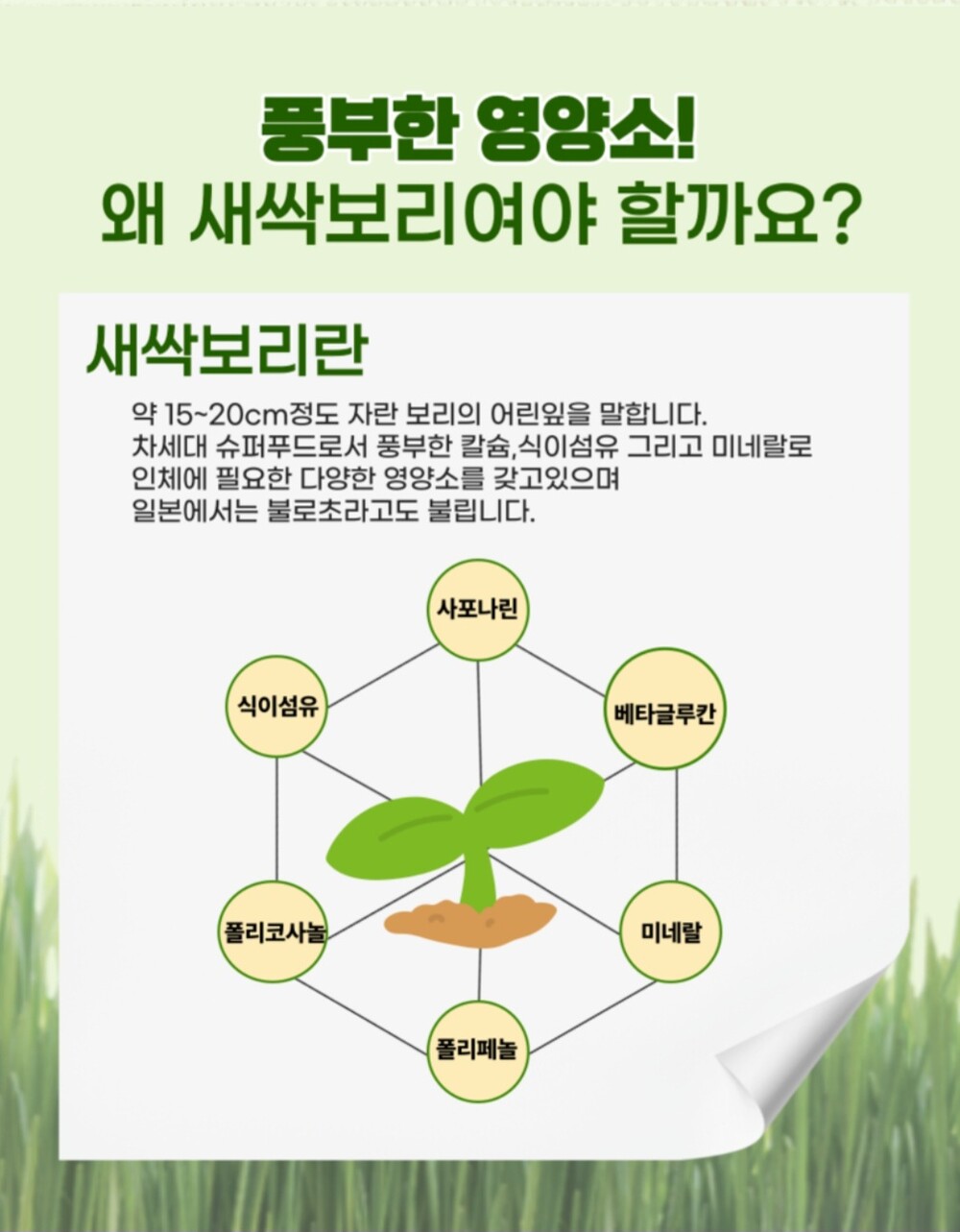 풍부한 영양소!
왜 새싹보리여야 할까요?

새싹보리란

약 15~20cm정도 자란 보리의 어린잎을 말합니다.
차세대 슈퍼푸드로서 풍부한 칼슘,식이섬유 그리고 미네랄로
인체에 필요한 다양한 영양소를 갖고있으며
일본에서는 불로초라고도 불립니다.

사포나린

식이섬유

베타글루칸

폴리코사놀

미네랄

폴리페놀